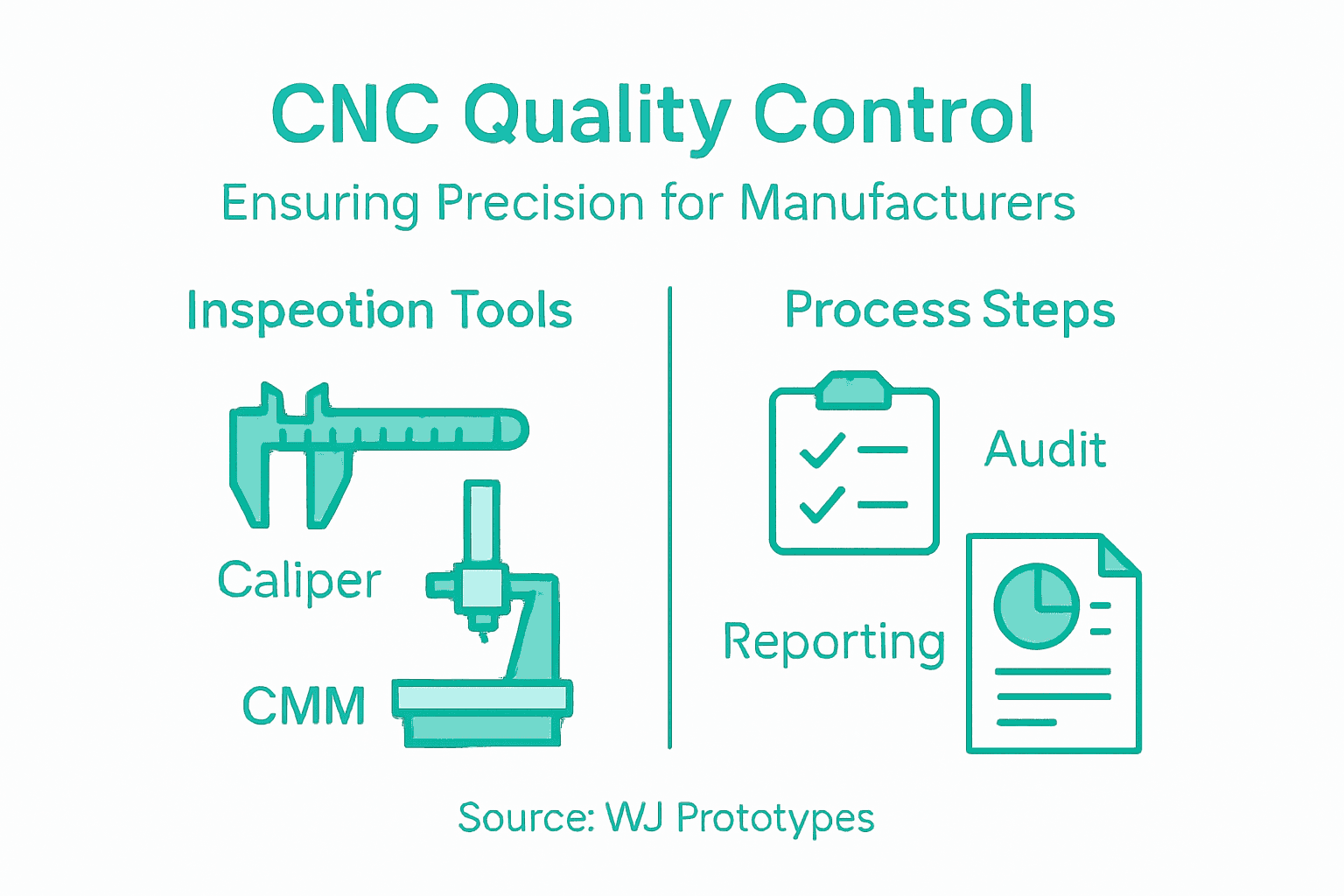 CNC Quality Control

Ensuring Precision for Manufacturers

Inspeotion Tools

Caliper

CMM

Process Steps

Audit

Reporting

Source: WJ Prototypes